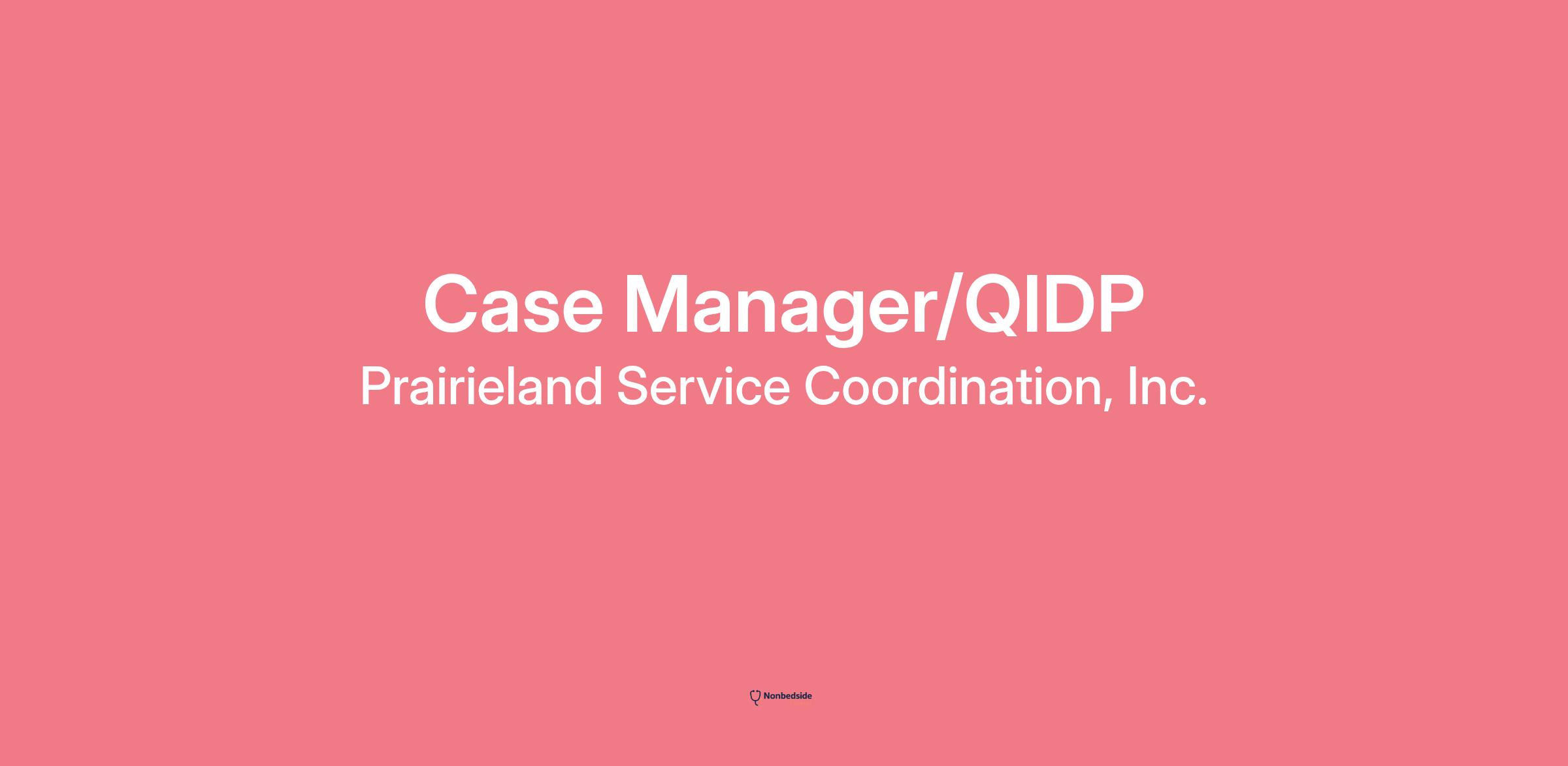 Case Manager/QIDP
Prairieland Service Coordination, Inc.

Nonbedside